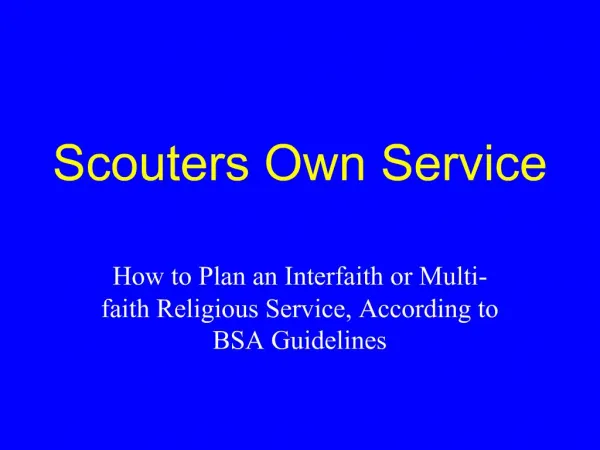 Scouters Own Service

How to Plan an Interfaith or Multi-faith Religious Service, According to BSA Guidelines